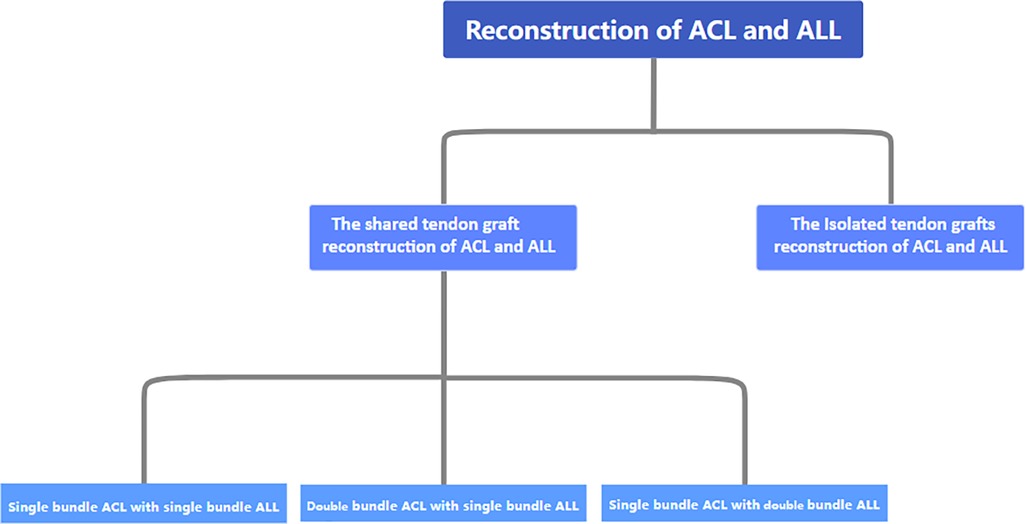 Reconstruction of ACL and ALL

The shared tendon graft reconstruction of ACL and ALL

The Isolated tendon grafts reconstruction of ACL and ALL

Single bundle ACL with single bundle ALL

Double bundle ACL with single bundle ALL

Single bundle ACL with double bundle ALL